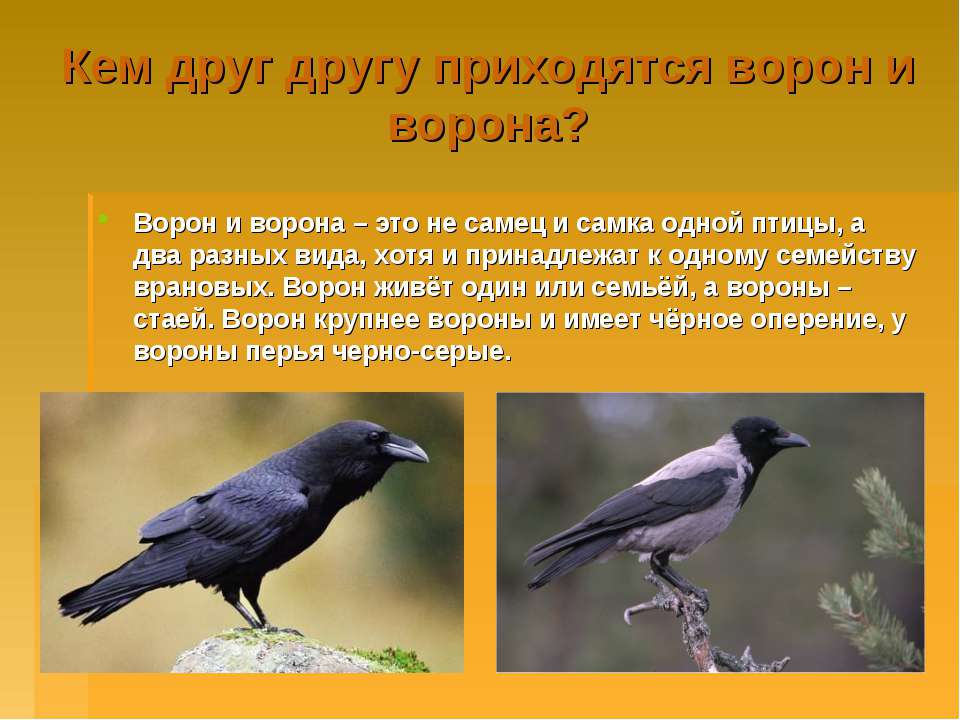 Кем друг другу приходятся ворон и ворона?

Ворон и ворона – это не самец и самка одной птицы, а два разных вида, хотя и принадлежат к одному семейству врановых. Ворон живёт один или семьёй, а вороны – стаей. Ворон крупнее вороны и имеет чёрное оперение, у вороны перья черно-серые.